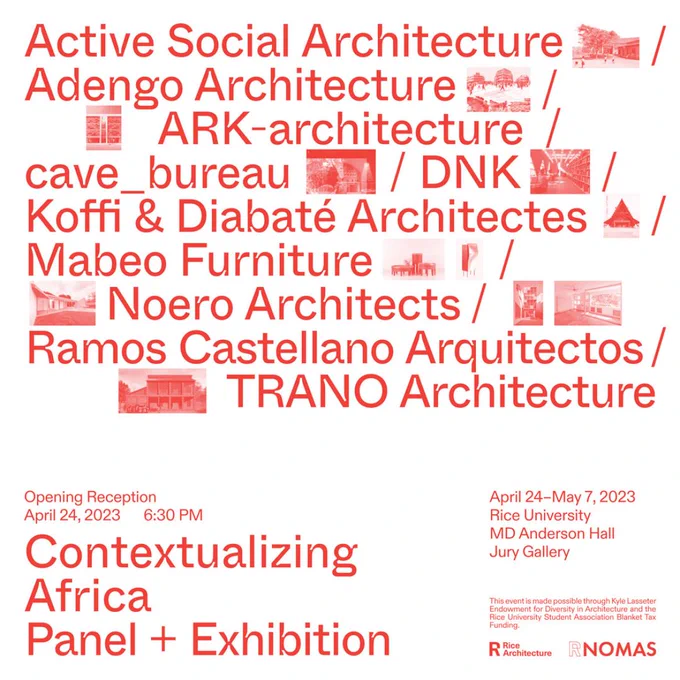 Active Social Architecture / Adengo Architecture / ARK-architecture / cave_bureau / DNK / Koffi & Diabaté Architectes / Mabeo Furniture / Noero Architects / Ramos Castellano Arquitectos / TRANO Architecture

Opening Reception
April 24, 2023 6:30 PM

Contextualizing Africa Panel + Exhibition

April 24–May 7, 2023
Rice University
MD Anderson Hall
Jury Gallery

This event is made possible through Kyle Lasseter Endowment for Diversity in Architecture and the Rice University Student Association Blanket Tax Funding.

R Rice Architecture

R NOMAS